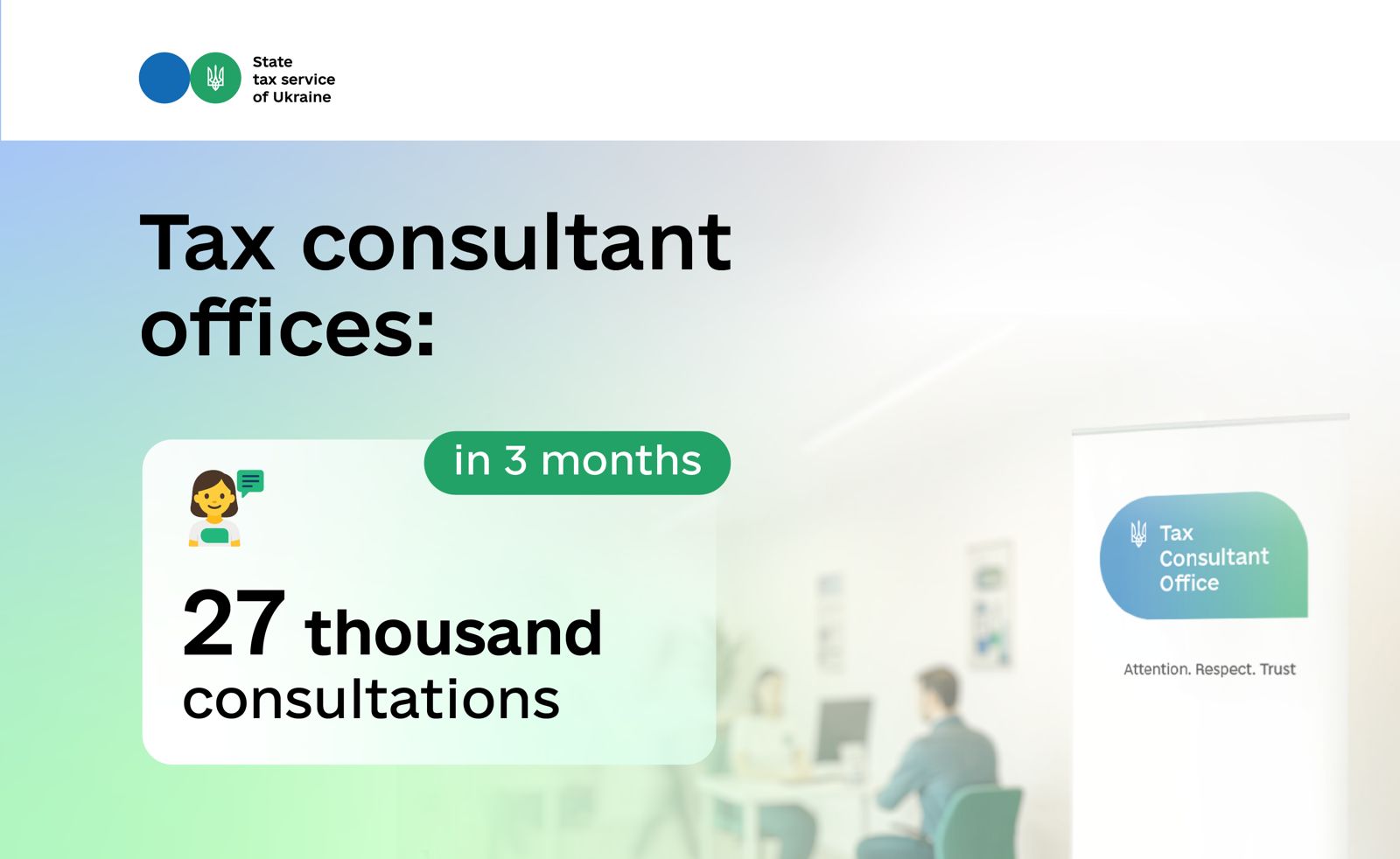 State
tax service
of Ukraine

Tax consultant offices:

in 3 months

27 thousand consultations

Tax Consultant Office

Attention. Respect. Trust